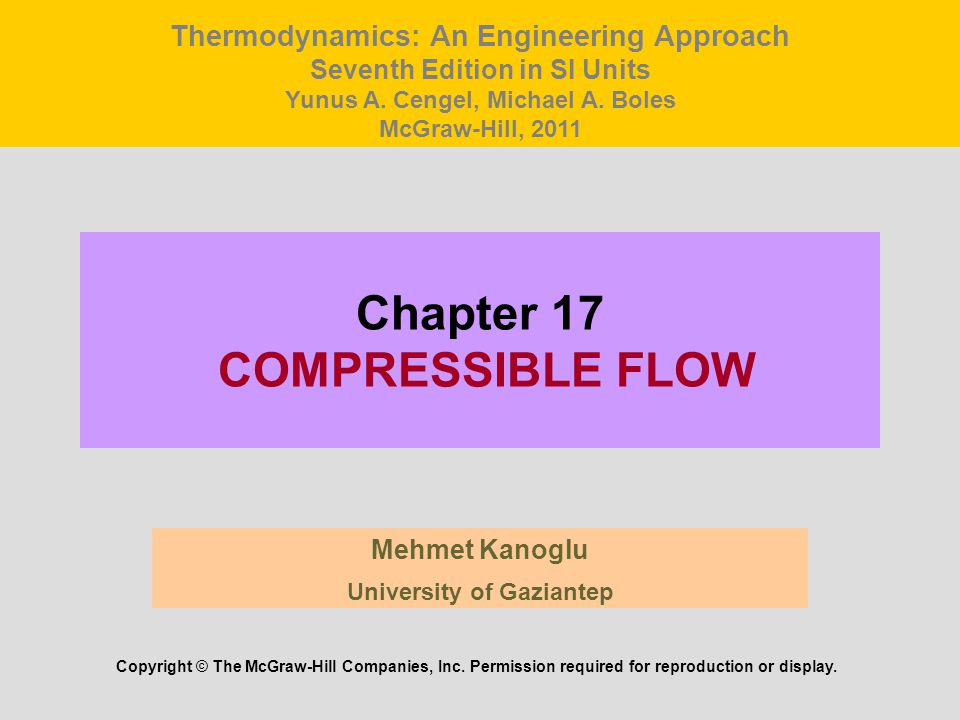 Thermodynamics: An Engineering Approach
Seventh Edition in SI Units
Yunus A. Cengel, Michael A. Boles
McGraw-Hill, 2011

Chapter 17
COMPRESSIBLE FLOW

Mehmet Kanoglu
University of Gaziantep

Copyright © The McGraw-Hill Companies, Inc. Permission required for reproduction or display.